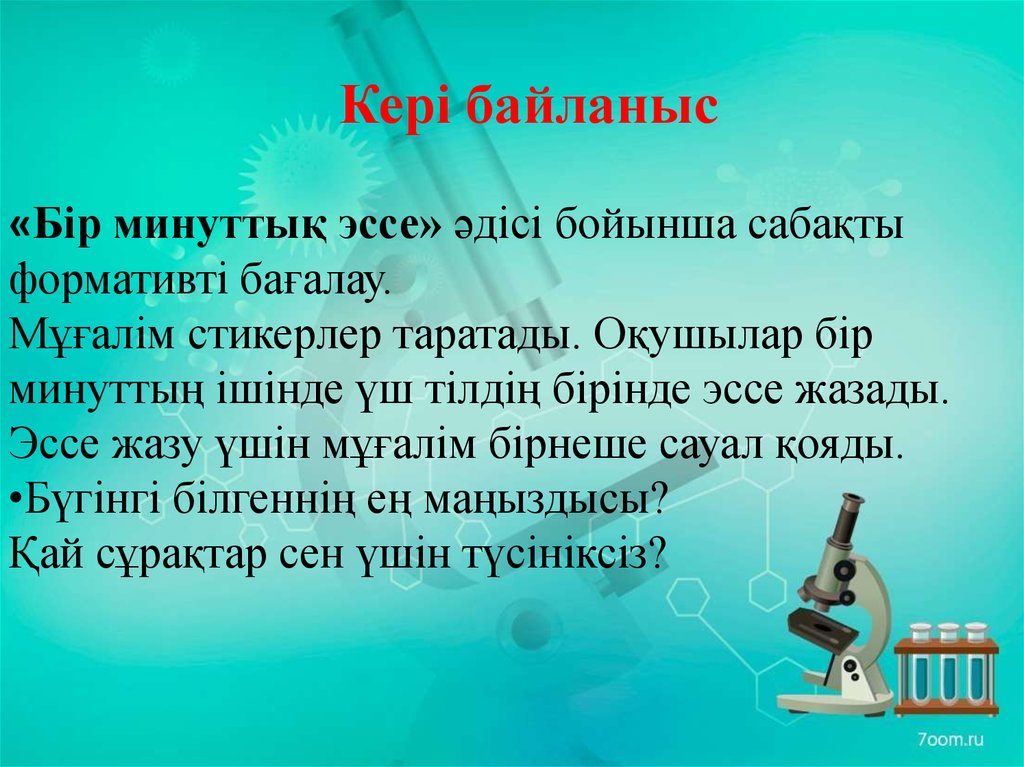 Кері байланыс

«Бір минуттық эссе» әдісі бойынша сабақты формативті бағалау.
Мұғалім стикерлер таратады. Оқушылар бір минуттың ішінде үш тілдің бірінде эссе жазады. Эссе жазу үшін мұғалім бірнеше сауал қояды.
•Бүгінгі білгеннің ең маңыздысы?
Қай сұрақтар сен үшін түсініксіз?

7oom.ru